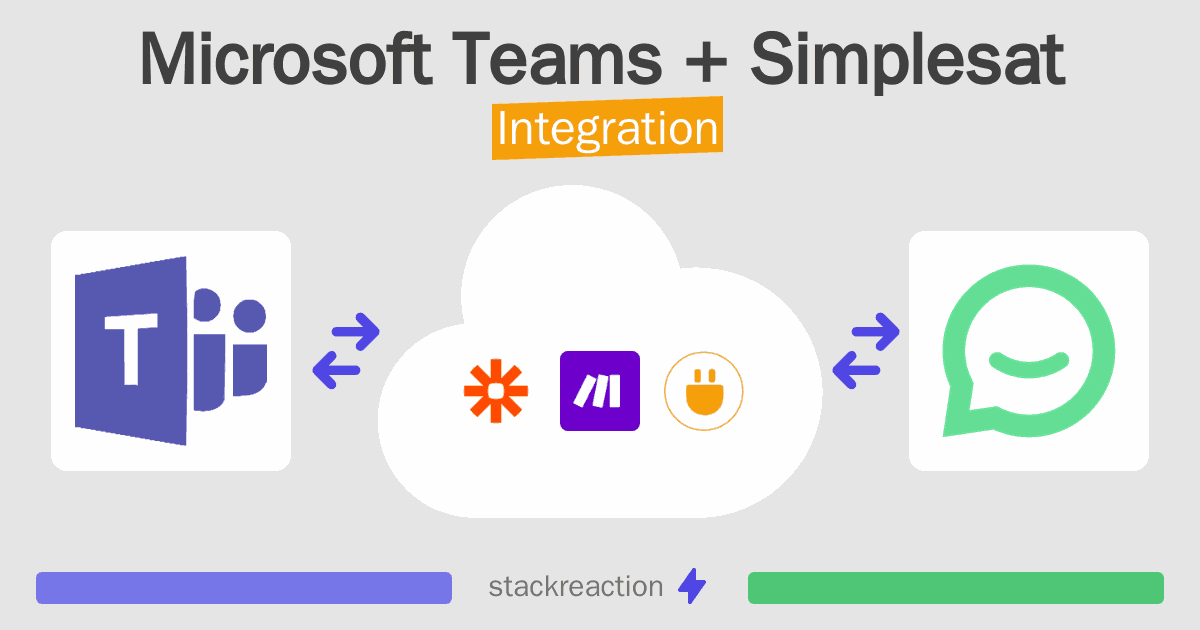 Microsoft Teams + Simplesat
Integration

T

stackreaction